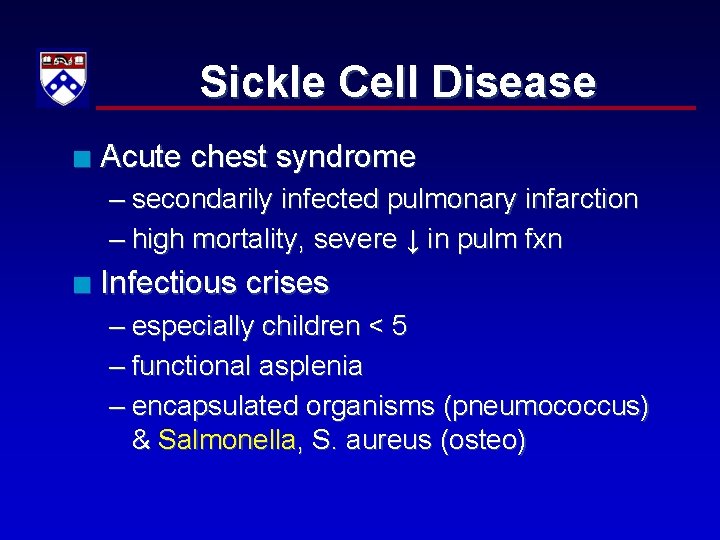 Sickle Cell Disease

■ Acute chest syndrome
– secondarily infected pulmonary infarction
– high mortality, severe ↓ in pulm fxn

■ Infectious crises
– especially children < 5
– functional asplenia
– encapsulated organisms (pneumococcus) & Salmonella, S. aureus (osteo)